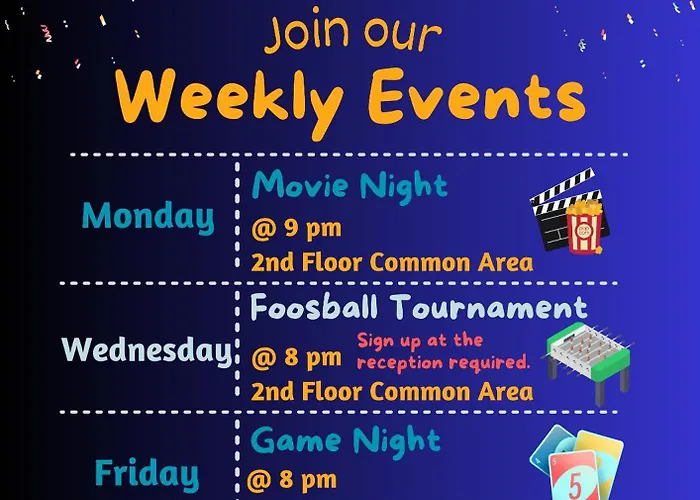 Join our
Weekly Events

Monday

Movie Night
@ 9 pm
2nd Floor Common Area

Wednesday

Foosball Tournament
@ 8 pm
Sign up at the reception required.
2nd Floor Common Area

Friday

Game Night
@ 8 pm

5